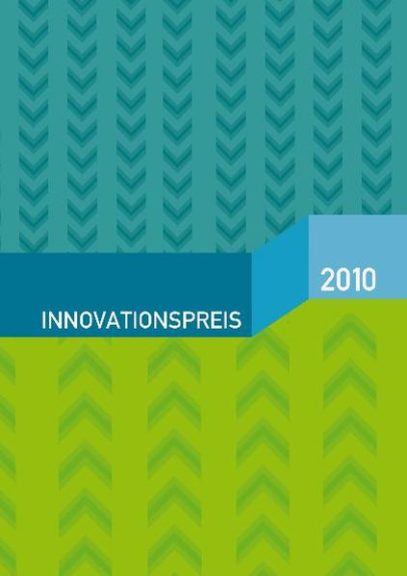 2010

INNOVATIONSPREIS